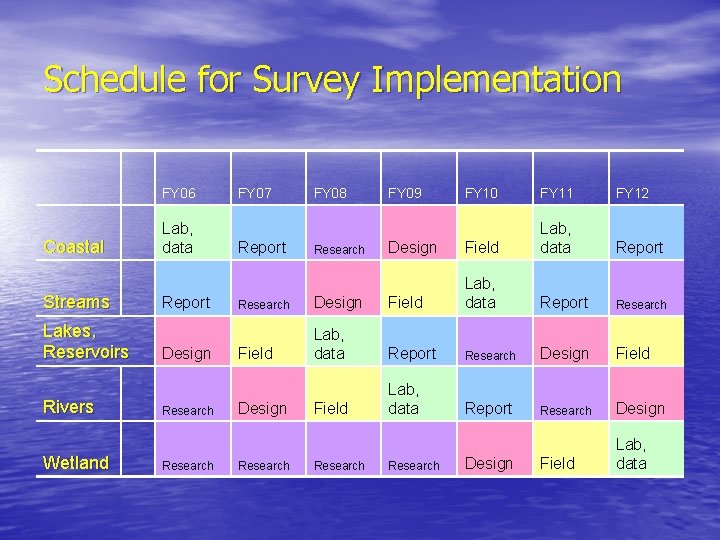 Schedule for Survey Implementation

| | FY06 | FY07 | FY08 | FY09 | FY10 | FY11 | FY12 |
|---|---|---|---|---|---|---|---|
| Coastal | Lab, data | Report | Research | Design | Field | Lab, data | Report |
| Streams | Report | Research | Design | Field | Lab, data | Report | Research |
| Lakes, Reservoirs | Design | Field | Lab, data | Report | Research | Design | Field |
| Rivers | Research | Design | Field | Lab, data | Report | Research | Design |
| Wetland | Research | Research | Research | Research | Design | Field | Lab, data |